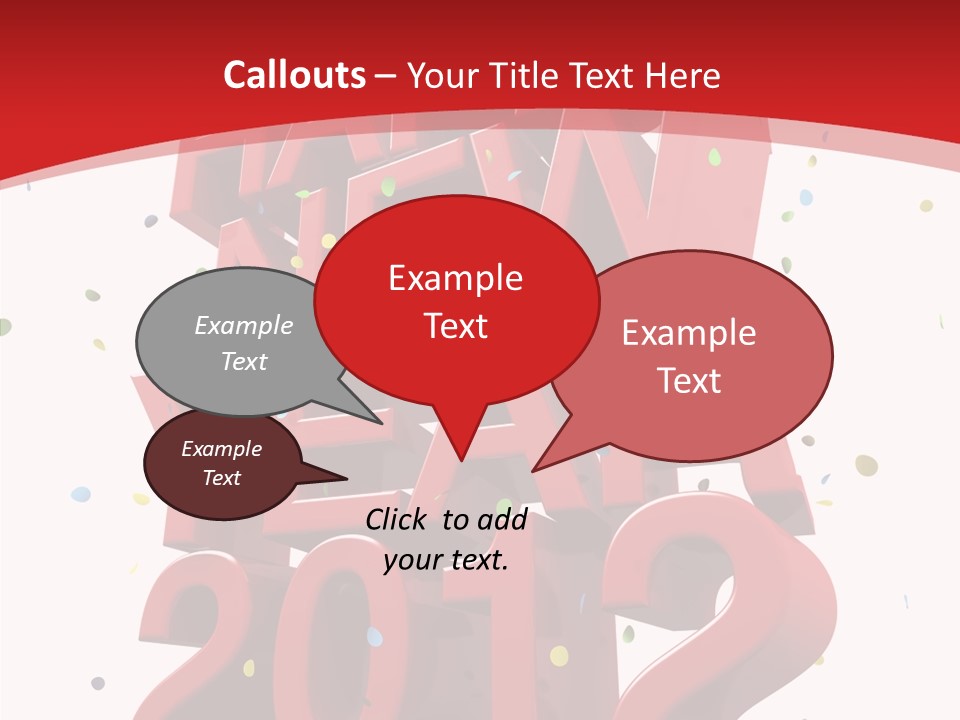 Callouts – Your Title Text Here

Example Text

Example Text

Example Text

Example Text

Click to add your text.

2012